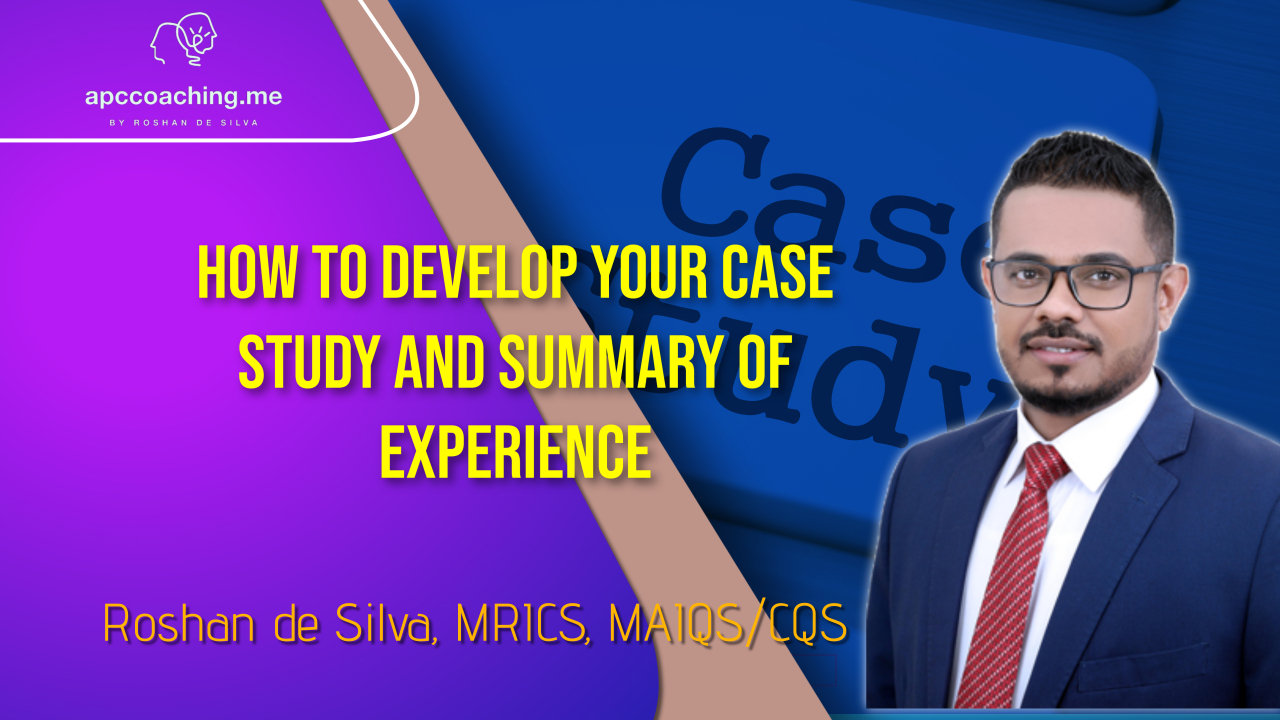 apccoaching.me
BY ROSHAN DE SILVA

Case Study

HOW TO DEVELOP YOUR CASE STUDY AND SUMMARY OF EXPERIENCE

Roshan de Silva, MRICS, MAIQS/CQS